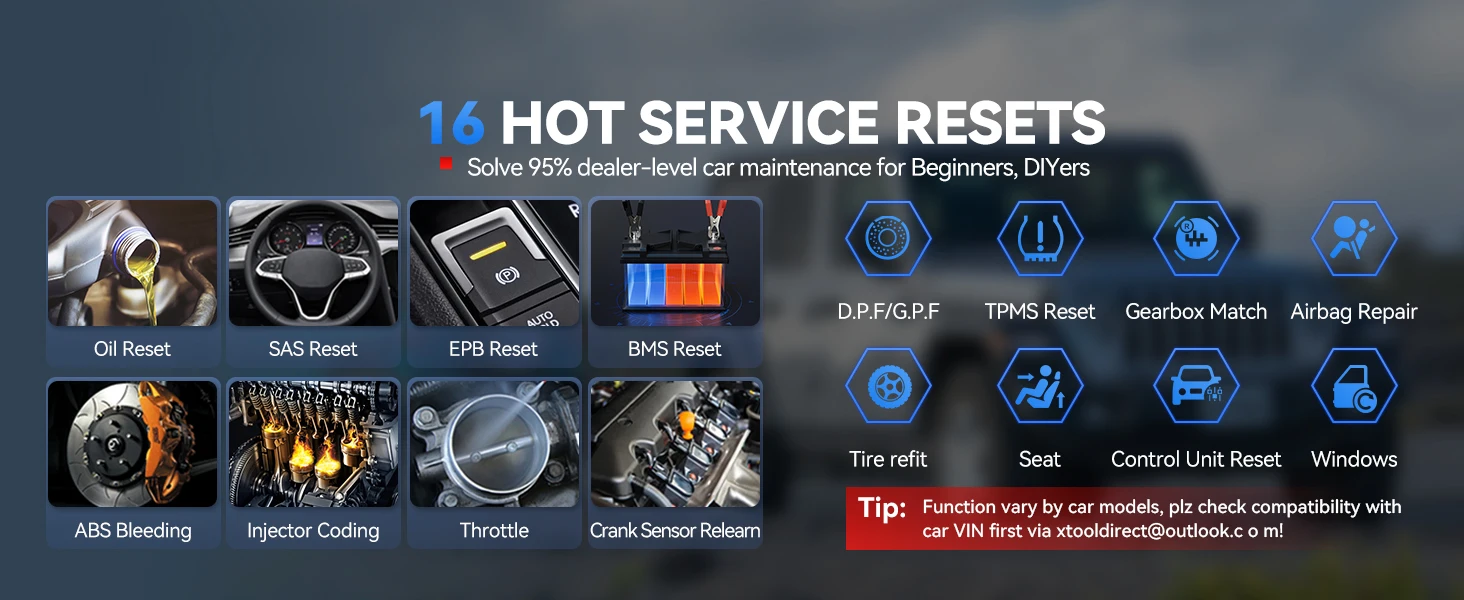 16 HOT SERVICE RESETS

Solve 95% dealer-level car maintenance for Beginners, DIYers

Oil Reset

SAS Reset

EPB Reset

BMS Reset

ABS Bleeding

Injector Coding

Throttle

Crank Sensor Relearn

D.P.F/G.P.F

TPMS Reset

Gearbox Match

Airbag Repair

Tire refit

Seat

Control Unit Reset

Windows

Tip: Function vary by car models, plz check compatibility with car VIN first via xtooldirect@outlook.c o m!